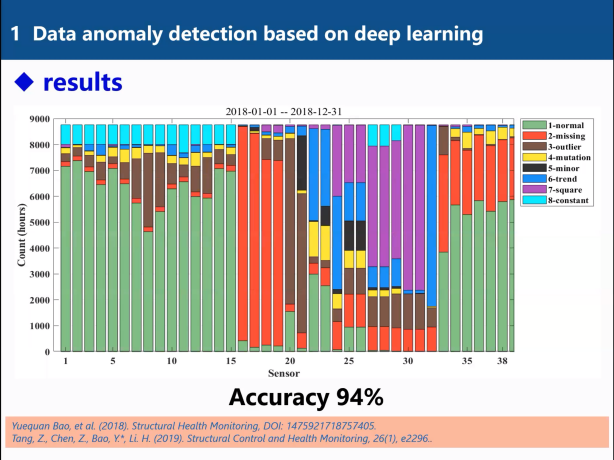 1 Data anomaly detection based on deep learning

◆ results

2018-01-01 -- 2018-12-31

Count (hours)

9000
8000
7000
6000
5000
4000
3000
2000
1000
0

1 5 10 15 20 25 30 35 38

Sensor

1-normal
2-missing
3-outlier
4-mutation
5-minor
6-trend
7-square
8-constant

Accuracy 94%

Yuequan Bao, et al. (2018). Structural Health Monitoring, DOI: 1475921718757405.
Tang, Z., Chen, Z., Bao, Y.*, Li. H. (2019). Structural Control and Health Monitoring, 26(1), e2296..